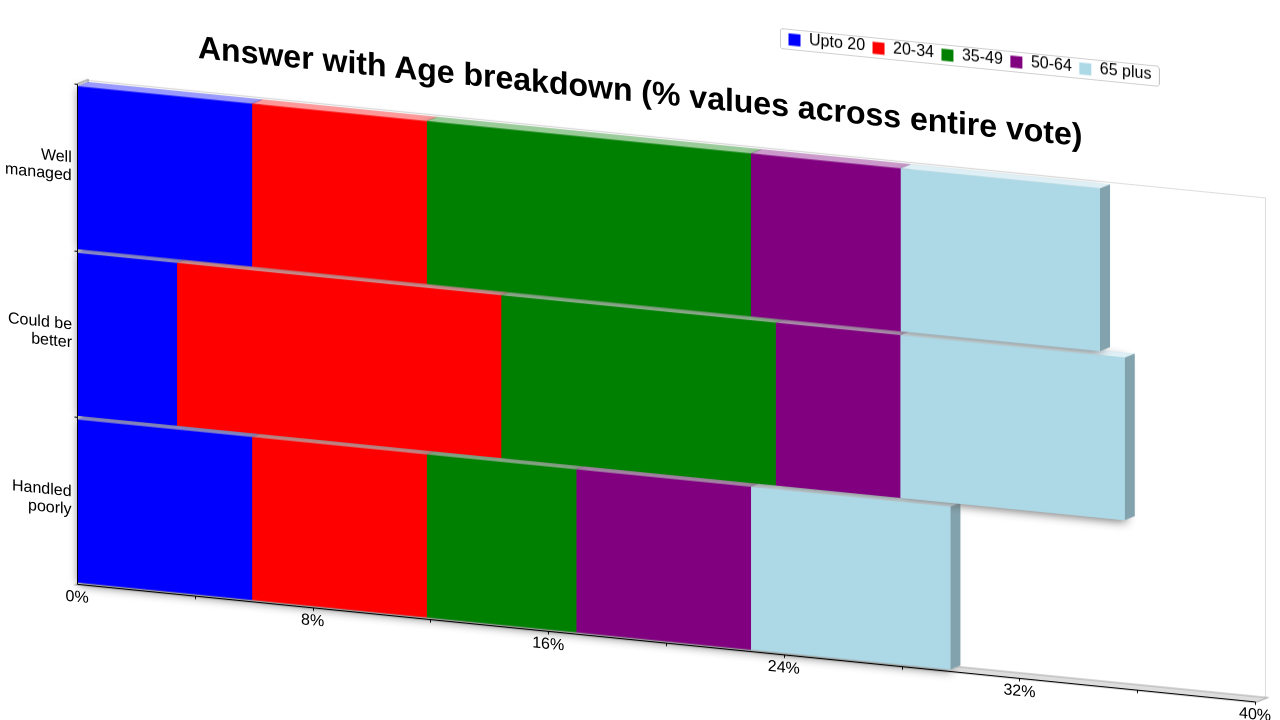 Answer with Age breakdown (% values across entire vote)

Upto 20
20-34
35-49
50-64
65 plus

Well managed

Could be better

Handled poorly

0%
8%
16%
24%
32%
40%